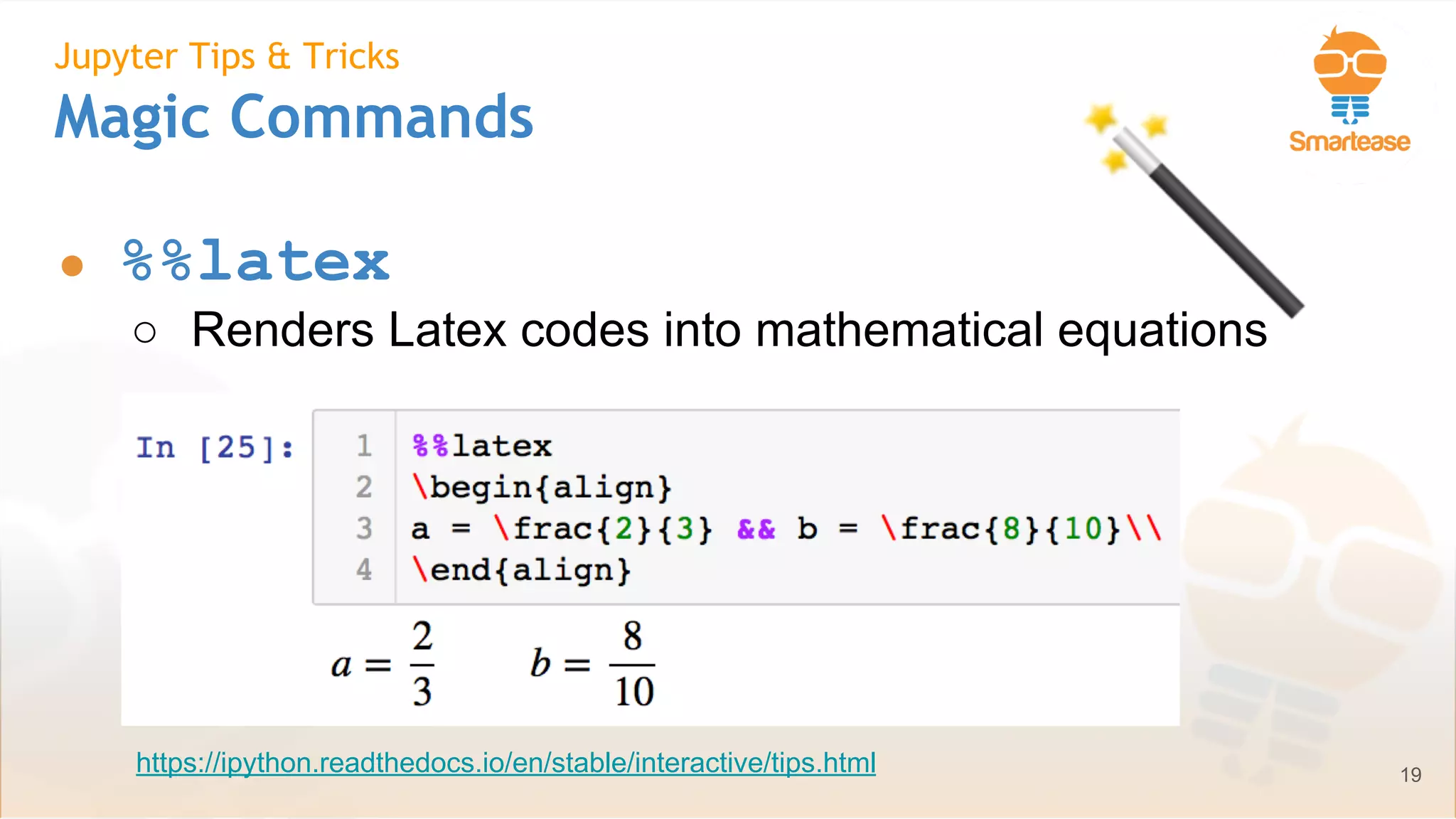 Jupyter Tips & Tricks
Magic Commands

Smartease

● %%latex
○ Renders Latex codes into mathematical equations

In [25]:
1 %%latex
2 \begin{align}
3 a = \frac{2}{3} && b = \frac{8}{10}\\
4 \end{align}

$a = \frac{2}{3} \qquad b = \frac{8}{10}$

https://ipython.readthedocs.io/en/stable/interactive/tips.html

19